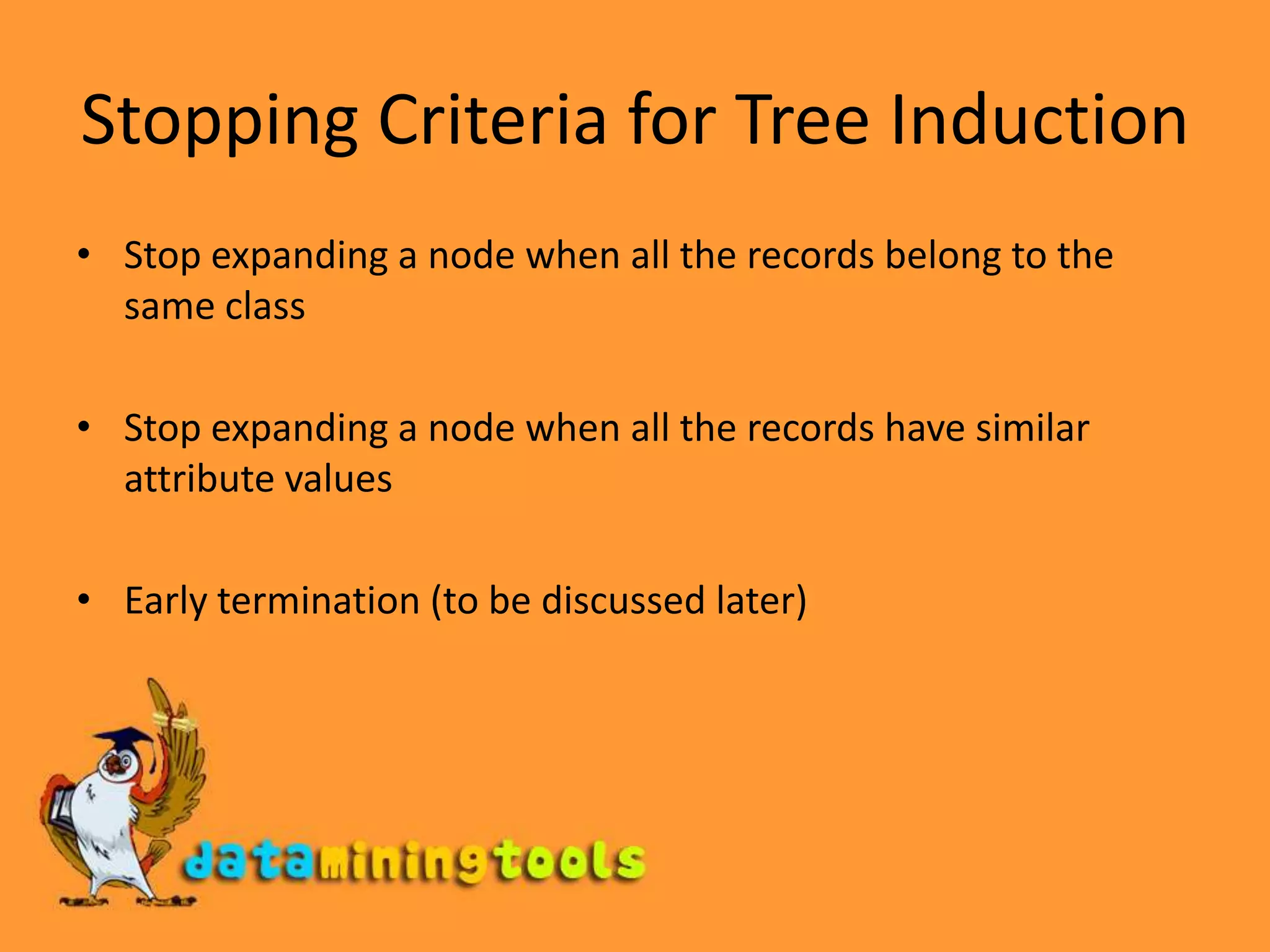 Stopping Criteria for Tree Induction

• Stop expanding a node when all the records belong to the same class

• Stop expanding a node when all the records have similar attribute values

• Early termination (to be discussed later)

dataminingtools